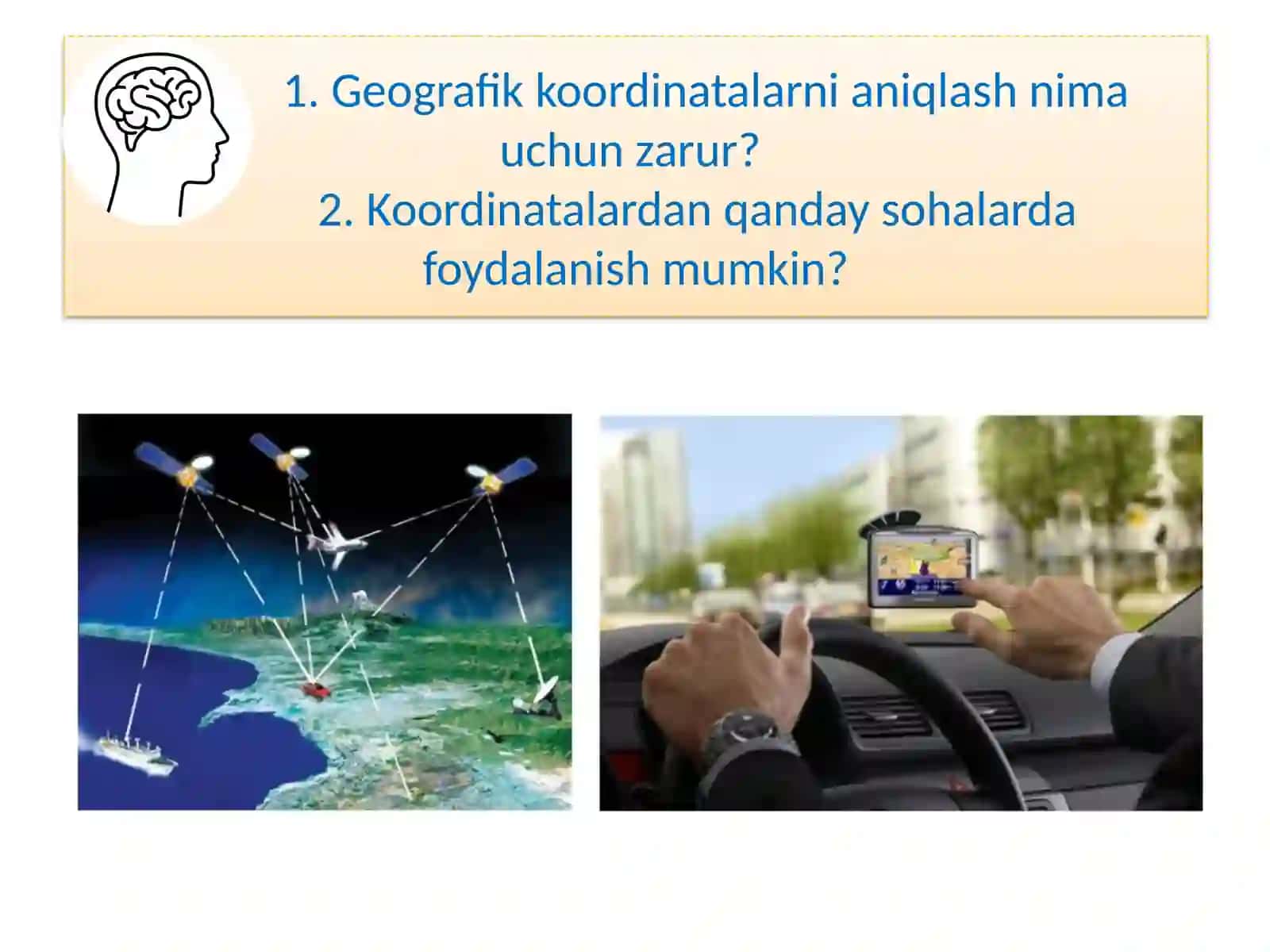 1. Geografik koordinatalarni aniqlash nima uchun zarur?
2. Koordinatalardan qanday sohalarda foydalanish mumkin?